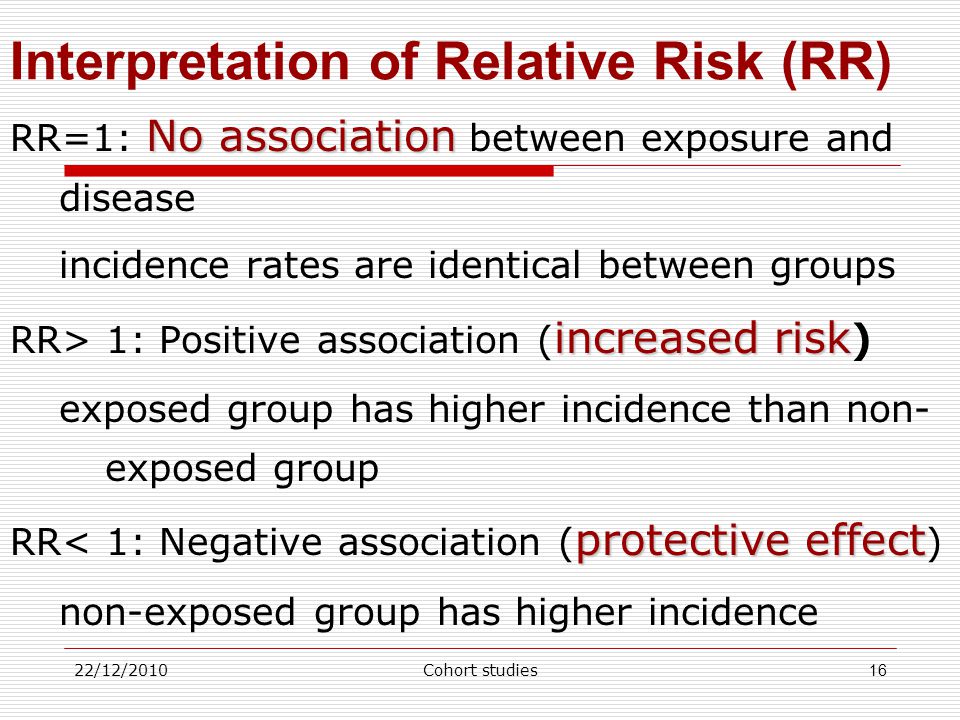 Interpretation of Relative Risk (RR)

RR=1: No association between exposure and disease

incidence rates are identical between groups

RR> 1: Positive association (increased risk)

exposed group has higher incidence than non-exposed group

RR< 1: Negative association (protective effect)

non-exposed group has higher incidence

22/12/2010 Cohort studies 16